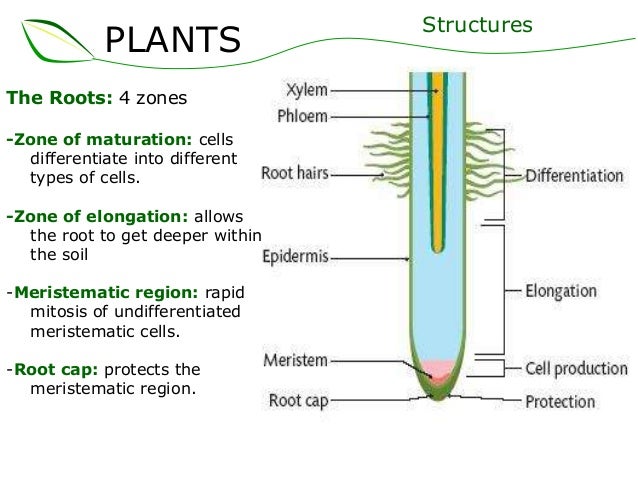 PLANTS

Structures

The Roots: 4 zones

-Zone of maturation: cells differentiate into different types of cells.

-Zone of elongation: allows the root to get deeper within the soil

-Meristematic region: rapid mitosis of undifferentiated meristematic cells.

-Root cap: protects the meristematic region.

Xylem
Phloem
Root hairs
Epidermis
Meristem
Root cap
Differentiation
Elongation
Cell production
Protection